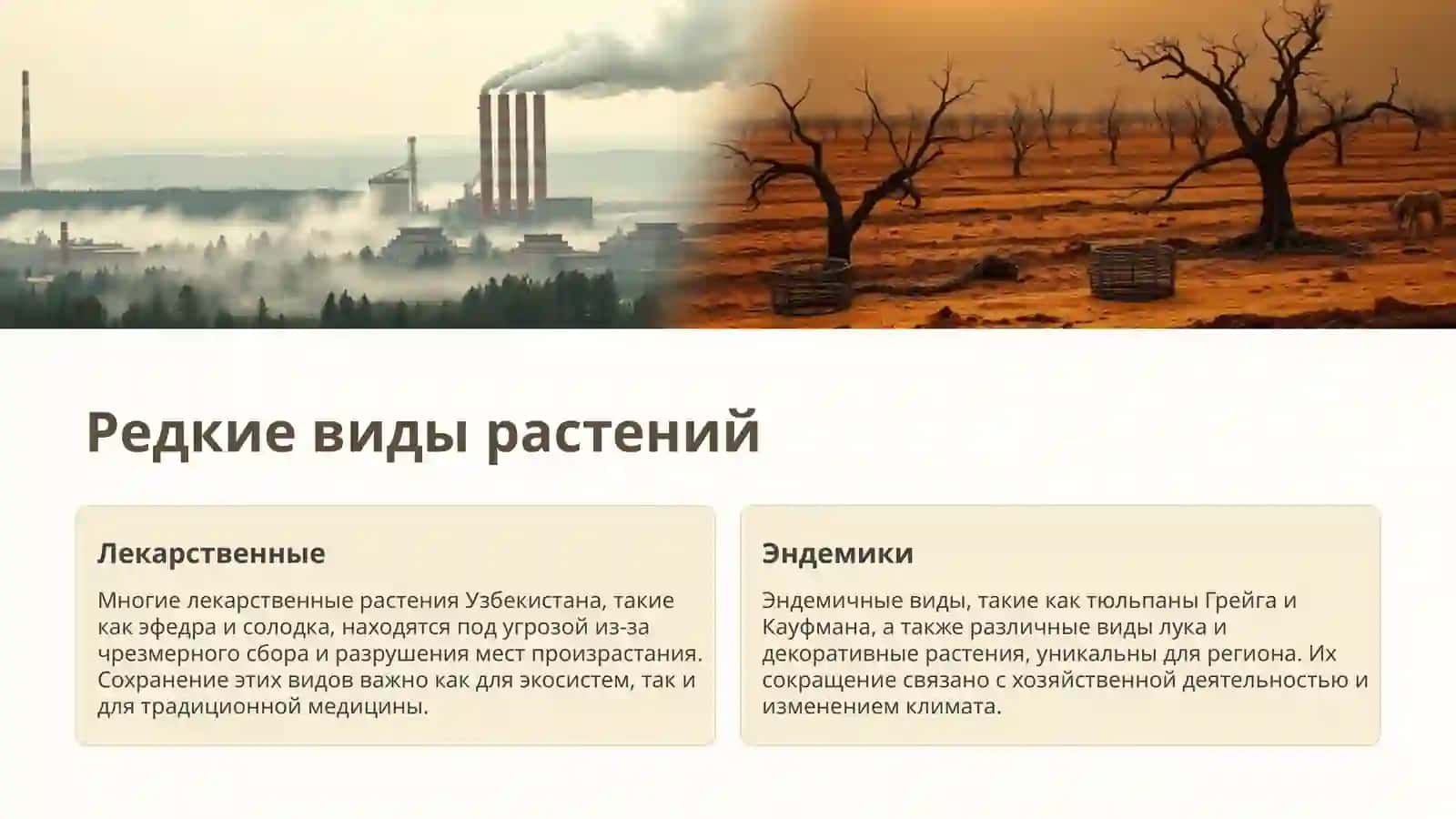 Редкие виды растений

Лекарственные

Многие лекарственные растения Узбекистана, такие как эфедра и солодка, находятся под угрозой из-за чрезмерного сбора и разрушения мест произрастания. Сохранение этих видов важно как для экосистем, так и для традиционной медицины.

Эндемики

Эндемичные виды, такие как тюльпаны Грейга и Кауфмана, а также различные виды лука и декоративные растения, уникальны для региона. Их сокращение связано с хозяйственной деятельностью и изменением климата.